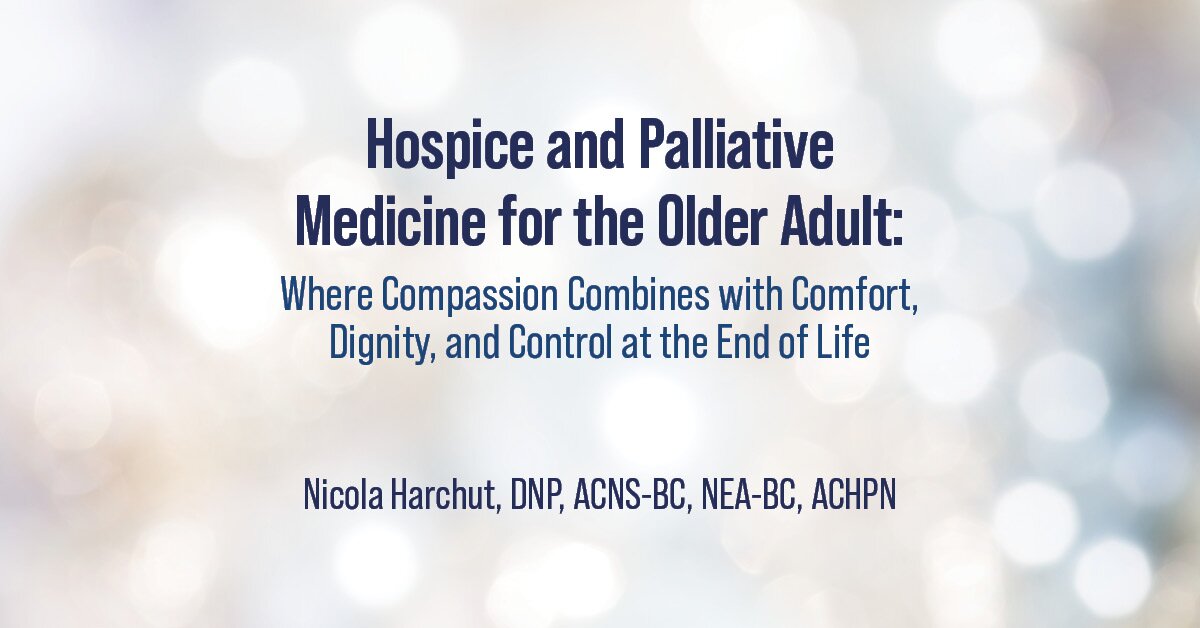 Hospice and Palliative Medicine for the Older Adult:

Where Compassion Combines with Comfort, Dignity, and Control at the End of Life

Nicola Harchut, DNP, ACNS-BC, NEA-BC, ACHPN